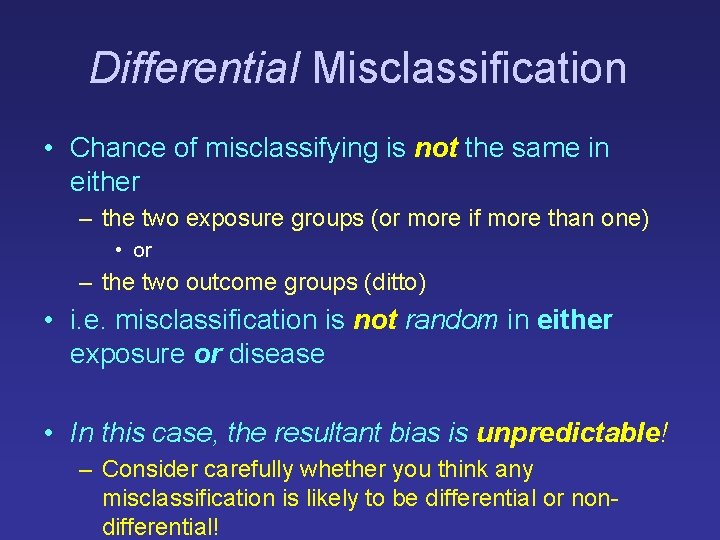 Differential Misclassification

• Chance of misclassifying is not the same in either

– the two exposure groups (or more if more than one)

• or

– the two outcome groups (ditto)

• i.e. misclassification is not random in either exposure or disease

• In this case, the resultant bias is unpredictable!

– Consider carefully whether you think any misclassification is likely to be differential or non-differential!